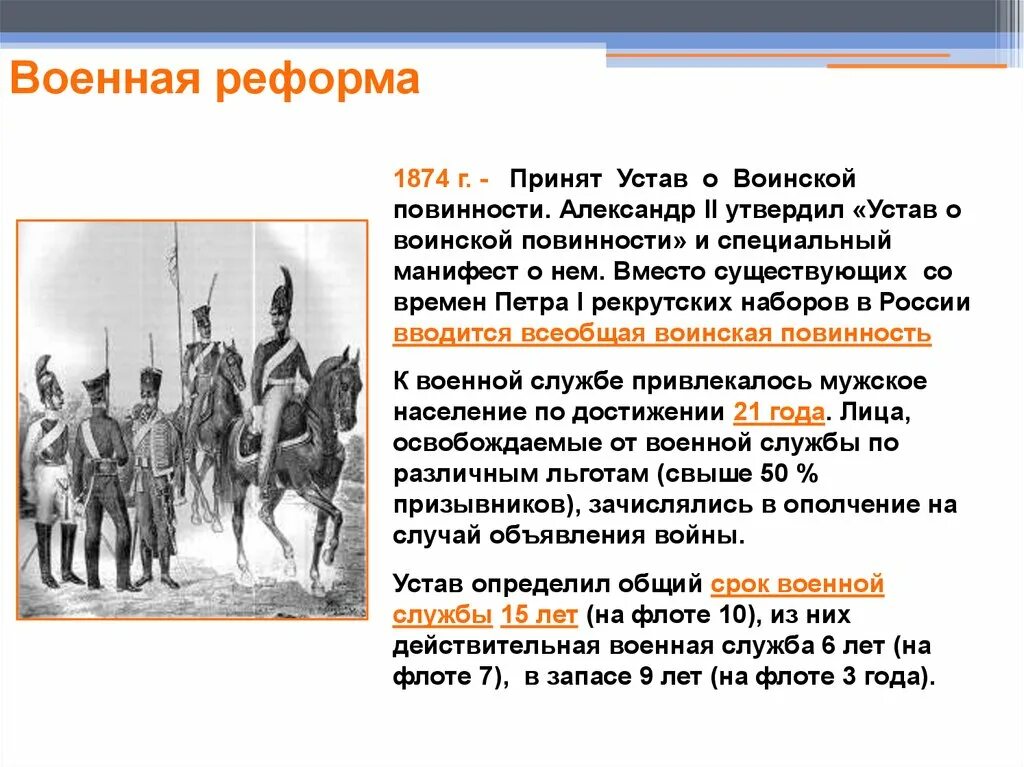 Военная реформа

1874 г. - Принят Устав о Воинской повинности. Александр II утвердил «Устав о воинской повинности» и специальный манифест о нем. Вместо существующих со времен Петра I рекрутских наборов в России вводится всеобщая воинская повинность

К военной службе привлекалось мужское население по достижении 21 года. Лица, освобождаемые от военной службы по различным льготам (свыше 50 % призывников), зачислялись в ополчение на случай объявления войны.

Устав определил общий срок военной службы 15 лет (на флоте 10), из них действительная военная служба 6 лет (на флоте 7), в запасе 9 лет (на флоте 3 года).